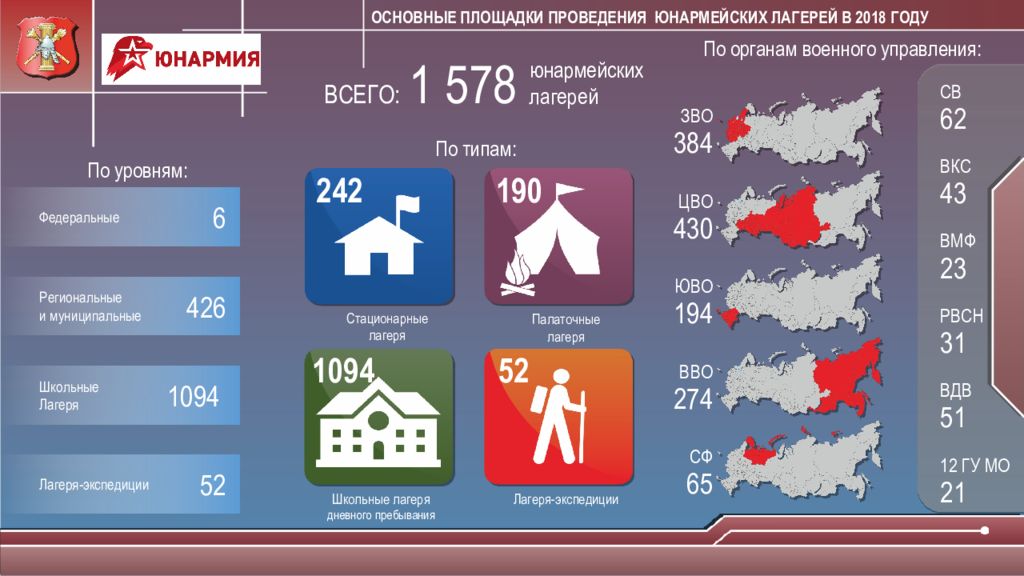 ОСНОВНЫЕ ПЛОЩАДКИ ПРОВЕДЕНИЯ ЮНАРМЕЙСКИХ ЛАГЕРЕЙ В 2018 ГОДУ

ЮНАРМИЯ

ВСЕГО: 1 578 юнармейских лагерей

По уровням:

Федеральные 6

Региональные и муниципальные 426

Школьные Лагеря 1094

Лагеря-экспедиции 52

По типам:

242
Стационарные лагеря

190
Палаточные лагеря

1094
Школьные лагеря дневного пребывания

52
Лагеря-экспедиции

По органам военного управления:

ЗВО 384

ЦВО 430

ЮВО 194

ВВО 274

СФ 65

СВ 62

ВКС 43

ВМФ 23

РВСН 31

ВДВ 51

12 ГУ МО 21